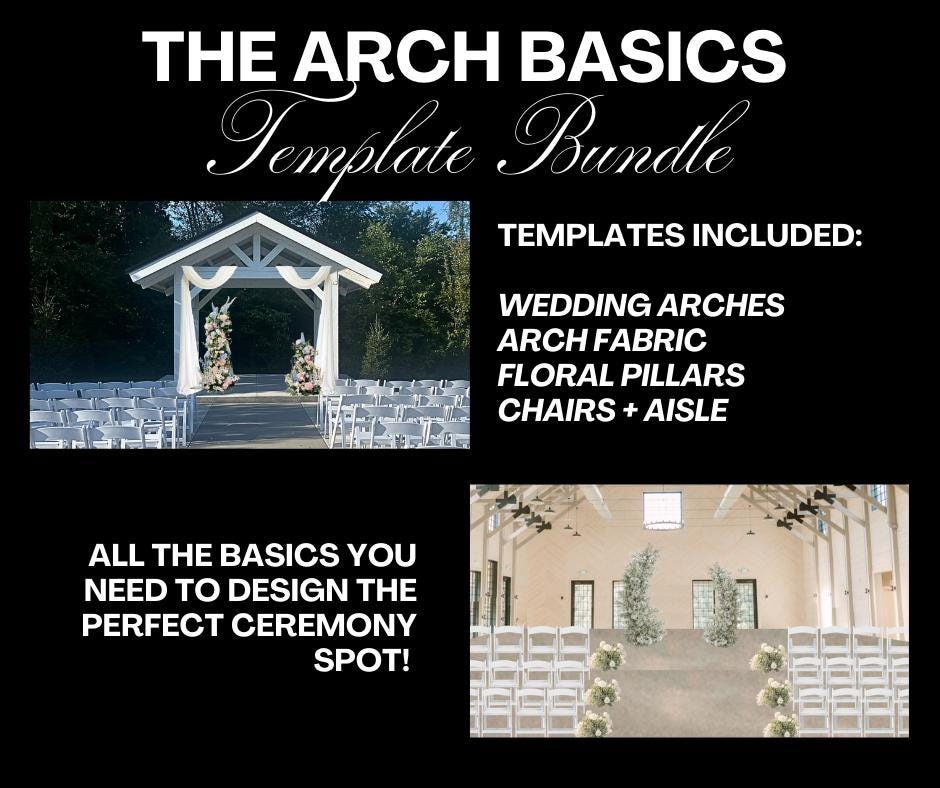 THE ARCH BASICS
Template Bundle

TEMPLATES INCLUDED:

WEDDING ARCHES
ARCH FABRIC
FLORAL PILLARS
CHAIRS + AISLE

ALL THE BASICS YOU NEED TO DESIGN THE PERFECT CEREMONY SPOT!